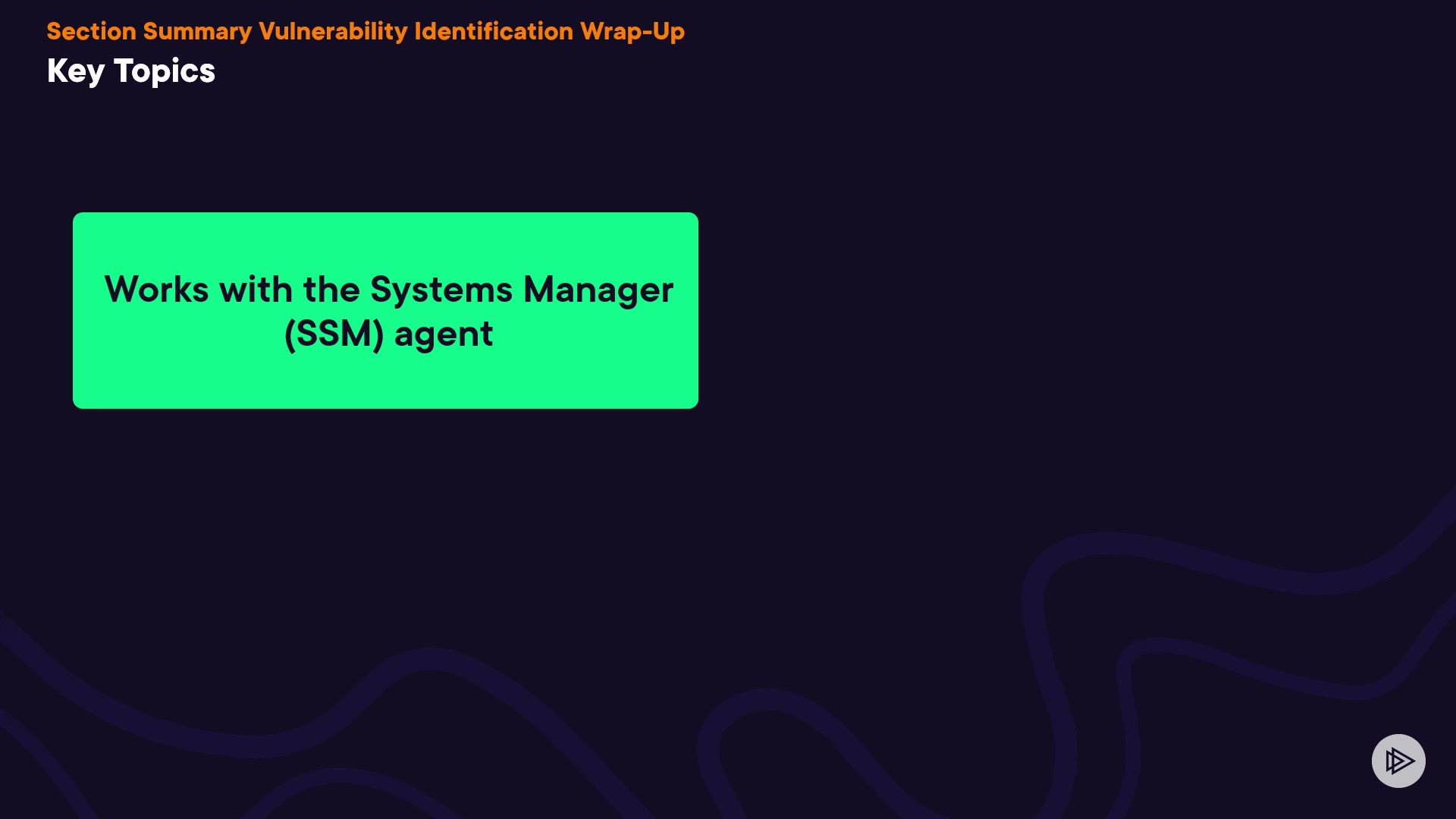 Section Summary Vulnerability Identification Wrap-Up
Key Topics

Works with the Systems Manager (SSM) agent